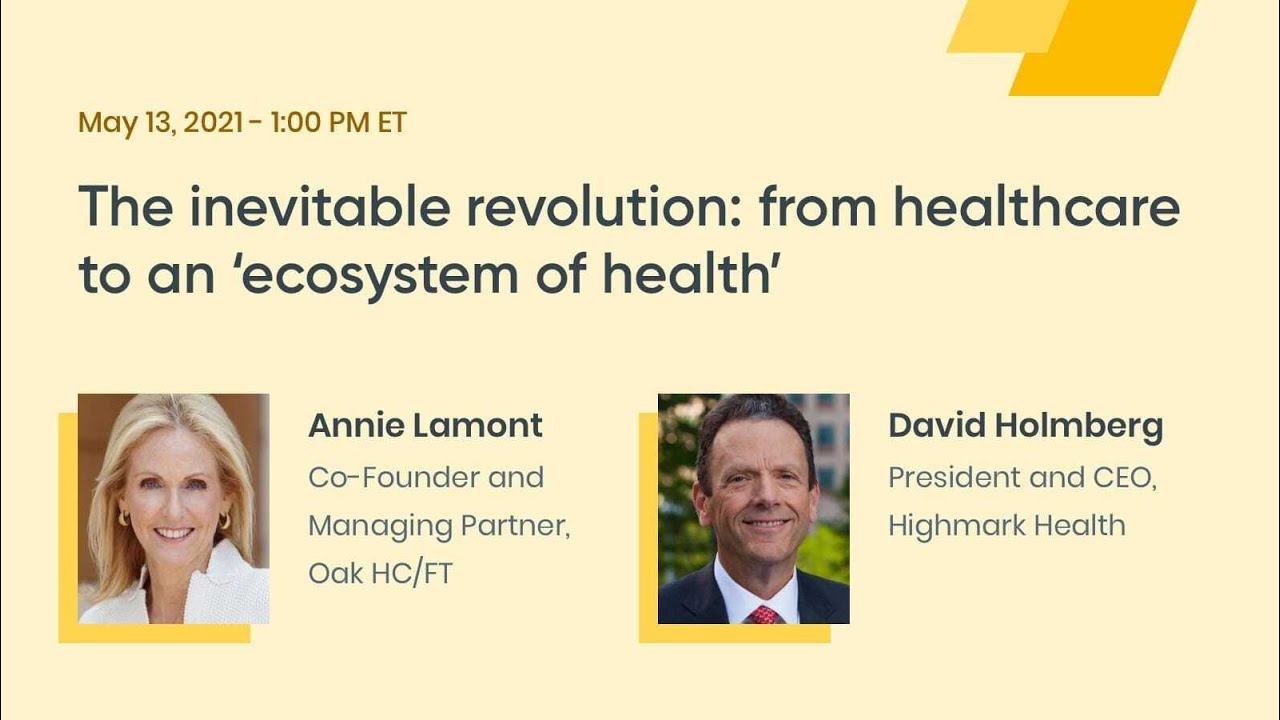 May 13, 2021 - 1:00 PM ET

The inevitable revolution: from healthcare to an ‘ecosystem of health’

Annie Lamont
Co-Founder and Managing Partner, Oak HC/FT

David Holmberg
President and CEO, Highmark Health